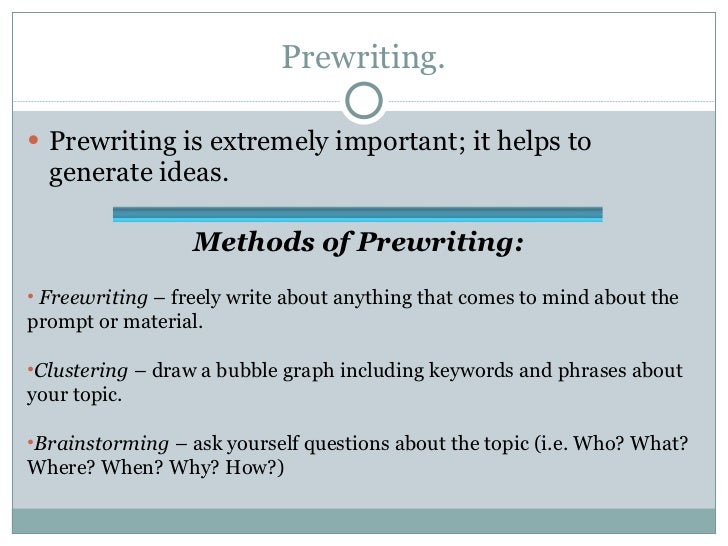 Prewriting.

• Prewriting is extremely important; it helps to generate ideas.

Methods of Prewriting:

• Freewriting – freely write about anything that comes to mind about the prompt or material.

•Clustering – draw a bubble graph including keywords and phrases about your topic.

•Brainstorming – ask yourself questions about the topic (i.e. Who? What? Where? When? Why? How?)